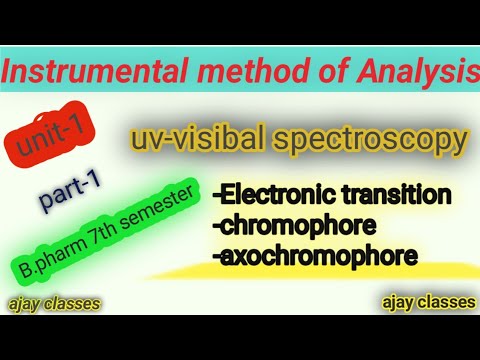 Instrumental method of Analysis

unit-1

uv-visibal spectroscopy

part-1

B.pharm 7th semester

-Electronic transition
-chromophore
-axochromophore

ajay classes

ajay classes